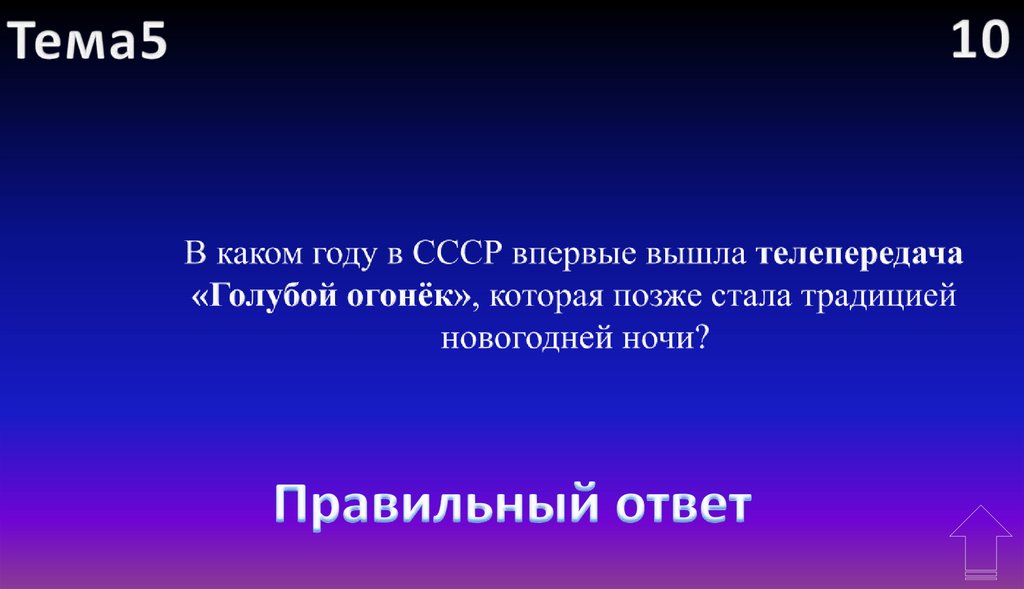 Тема5

10

В каком году в СССР впервые вышла телепередача «Голубой огонёк», которая позже стала традицией новогодней ночи?

Правильный ответ